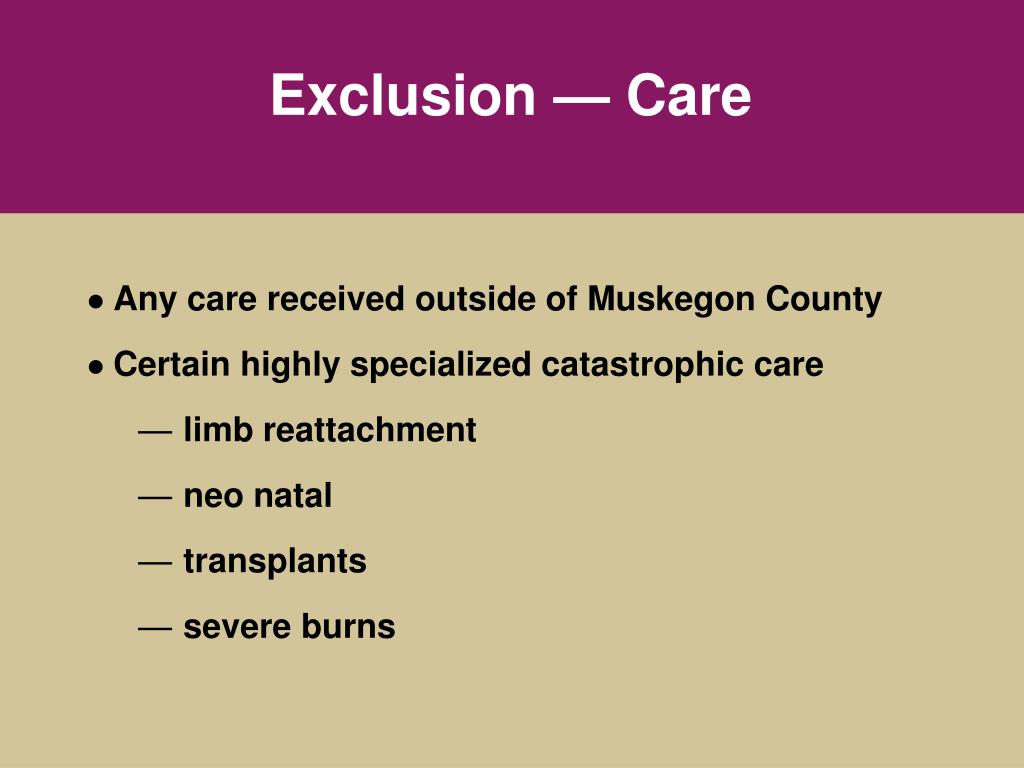 Exclusion — Care

• Any care received outside of Muskegon County

• Certain highly specialized catastrophic care

— limb reattachment

— neo natal

— transplants

— severe burns